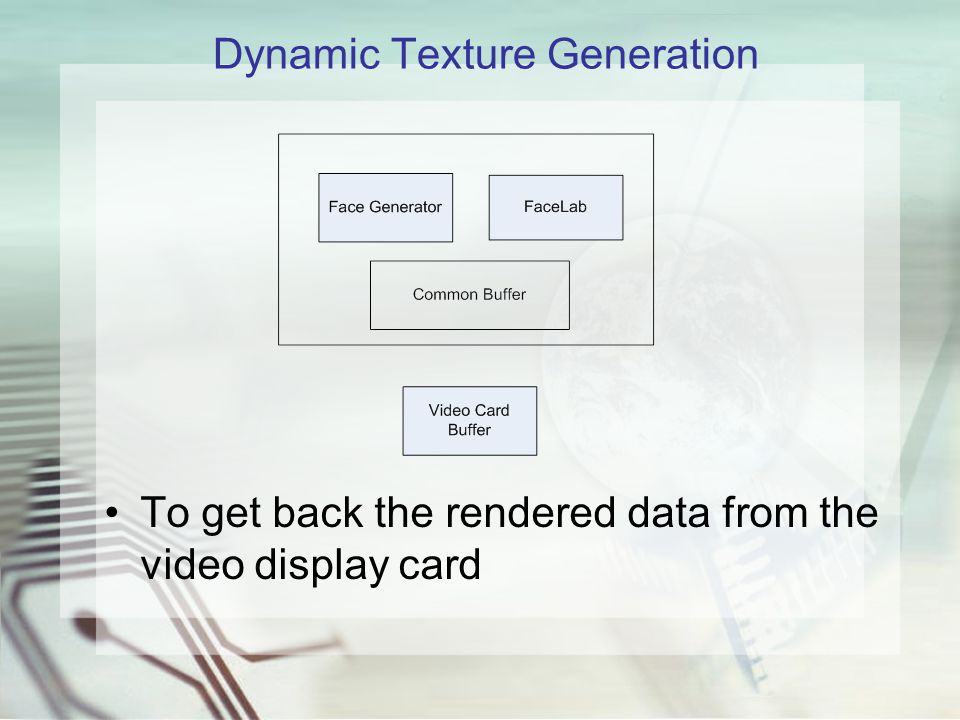 Dynamic Texture Generation

Face Generator

FaceLab

Common Buffer

Video Card Buffer

• To get back the rendered data from the video display card